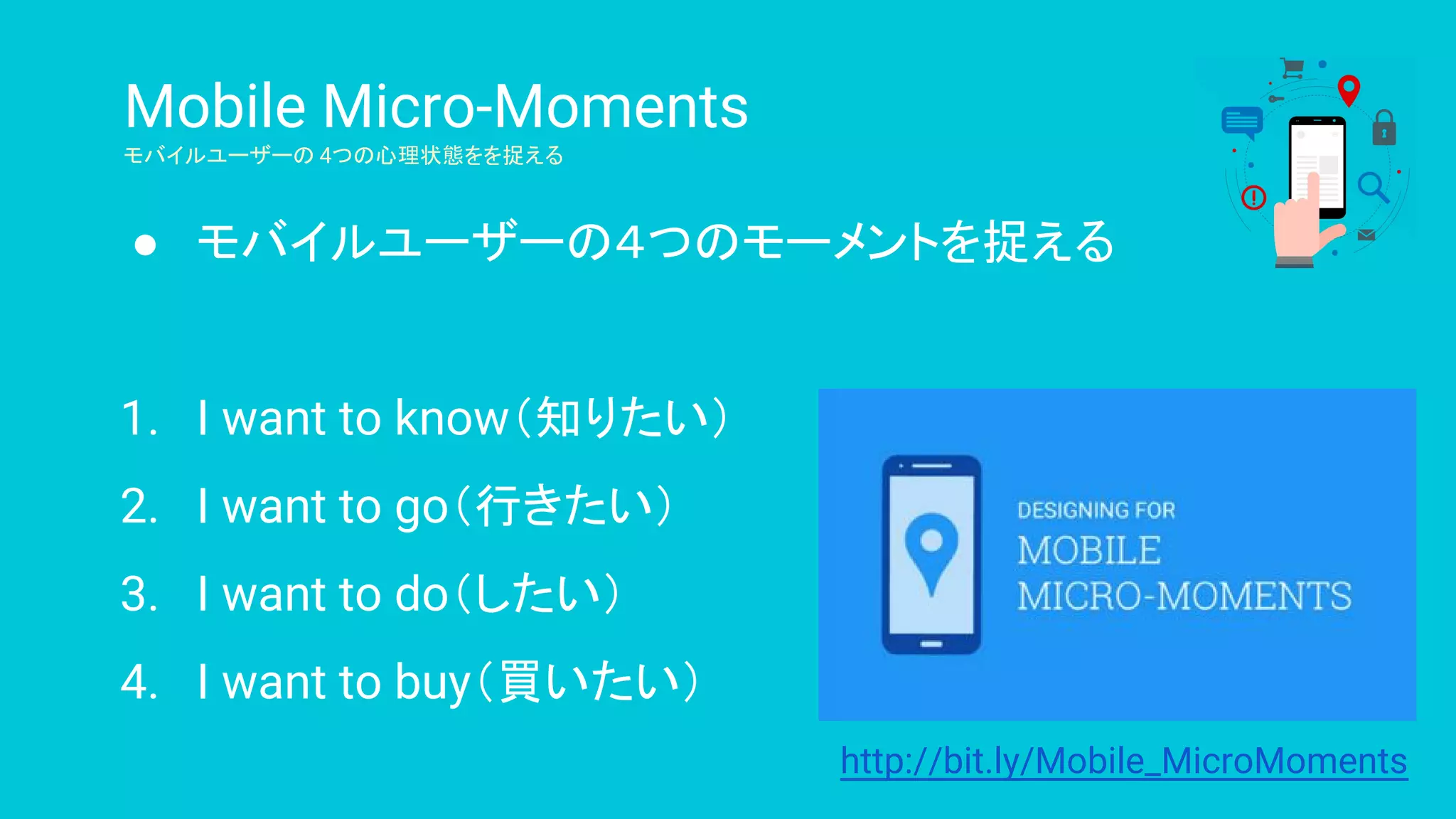 Mobile Micro-Moments
モバイルユーザーの 4つの心理状態をを捉える

● モバイルユーザーの4つのモーメントを捉える

1. I want to know（知りたい）
2. I want to go（行きたい）
3. I want to do（したい）
4. I want to buy（買いたい）

DESIGNING FOR
MOBILE
MICRO-MOMENTS

http://bit.ly/Mobile_MicroMoments